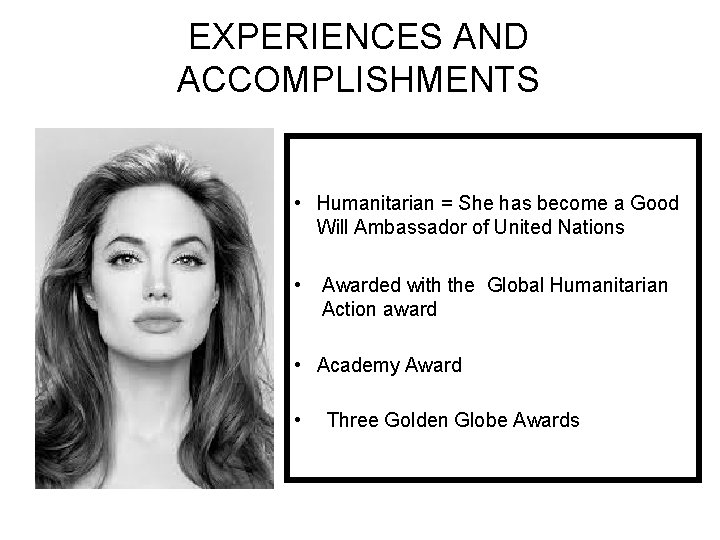 EXPERIENCES AND ACCOMPLISHMENTS

• Humanitarian = She has become a Good Will Ambassador of United Nations

• Awarded with the Global Humanitarian Action award

• Academy Award

• Three Golden Globe Awards